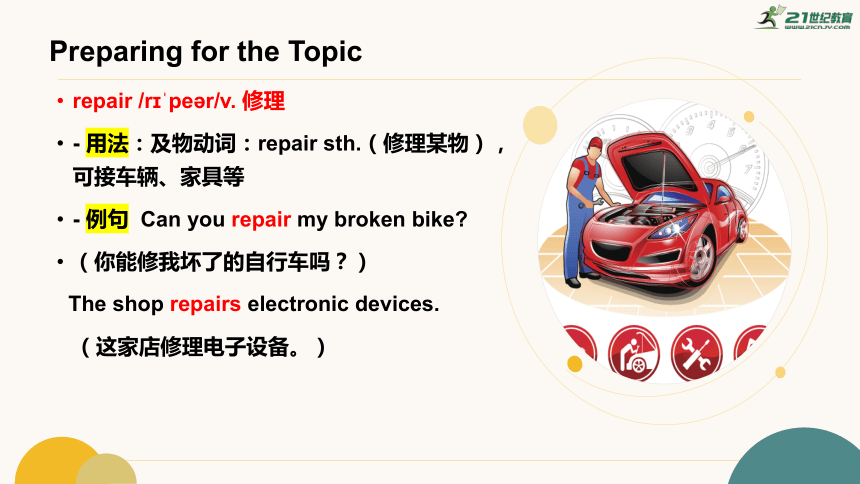 21世纪教育
www.21cnjy.com

Preparing for the Topic

• repair /rɪˈpeər/v. 修理

• - 用法：及物动词：repair sth.（修理某物），可接车辆、家具等

• - 例句 Can you repair my broken bike?

•（你能修我坏了的自行车吗？）

The shop repairs electronic devices.

（这家店修理电子设备。）